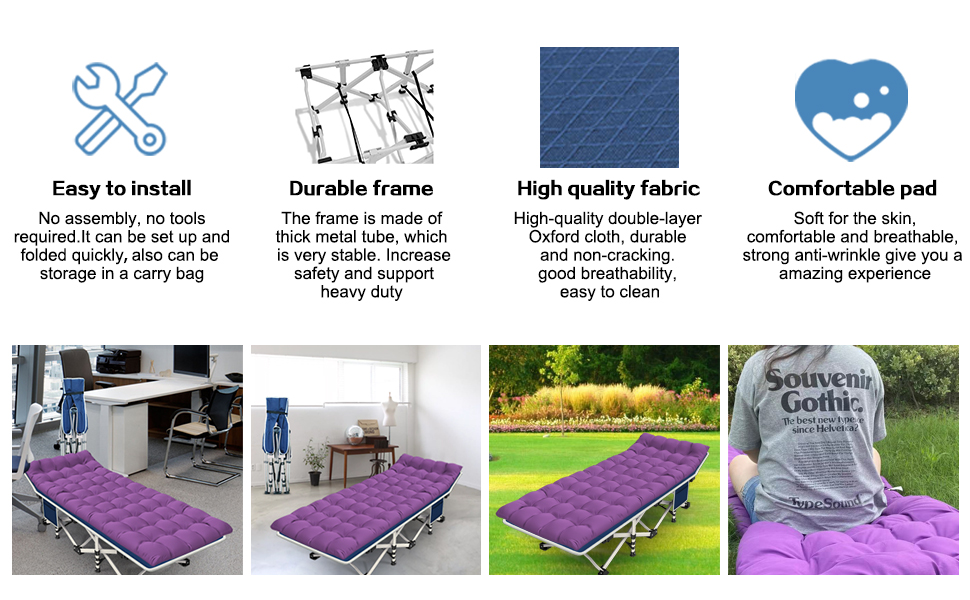 Easy to install

No assembly, no tools required.It can be set up and folded quickly, also can be storage in a carry bag

Durable frame

The frame is made of thick metal tube, which is very stable. Increase safety and support heavy duty

High quality fabric

High-quality double-layer Oxford cloth, durable and non-cracking. good breathability, easy to clean

Comfortable pad

Soft for the skin, comfortable and breathable, strong anti-wrinkle give you a amazing experience

Souvenir Gothic.
The best new typeface since Helvetica?
TypeSound